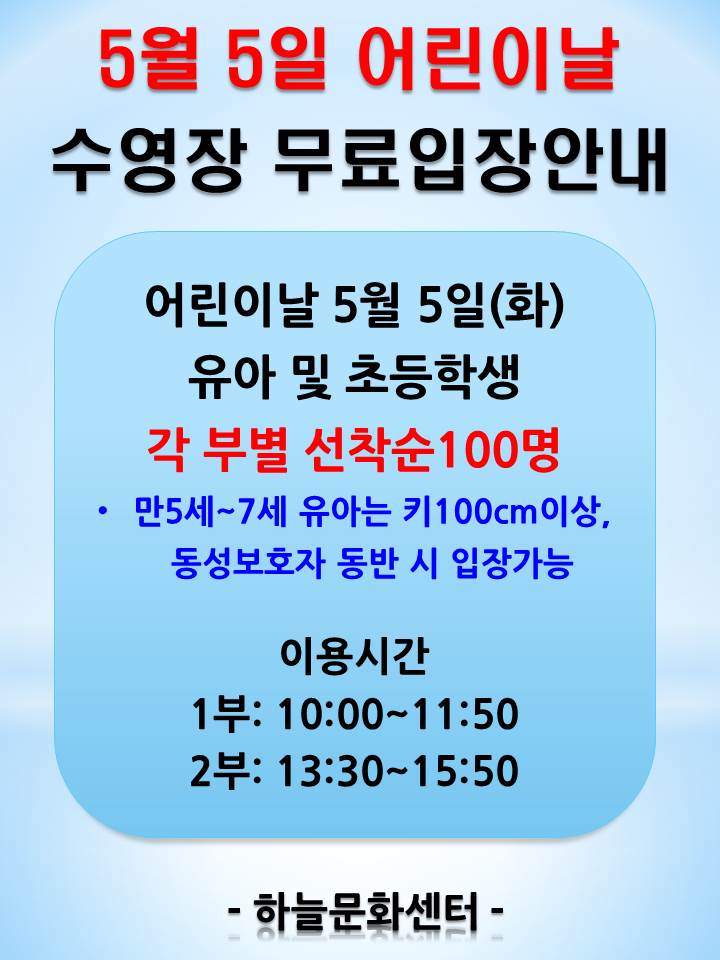 5월 5일 어린이날
수영장 무료입장안내

어린이날 5월 5일(화)
유아 및 초등학생
각 부별 선착순100명

• 만5세~7세 유아는 키100cm이상, 동성보호자 동반 시 입장가능

이용시간
1부: 10:00~11:50
2부: 13:30~15:50

- 하늘문화센터 -